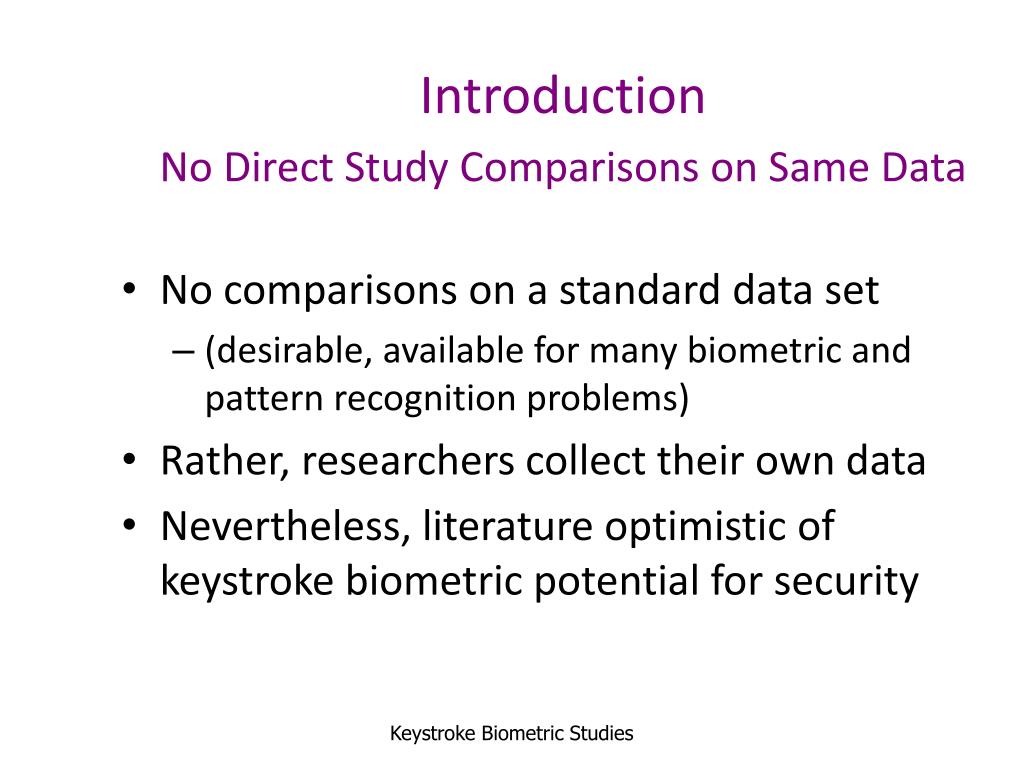 Introduction

No Direct Study Comparisons on Same Data

• No comparisons on a standard data set
– (desirable, available for many biometric and pattern recognition problems)
• Rather, researchers collect their own data
• Nevertheless, literature optimistic of keystroke biometric potential for security

Keystroke Biometric Studies